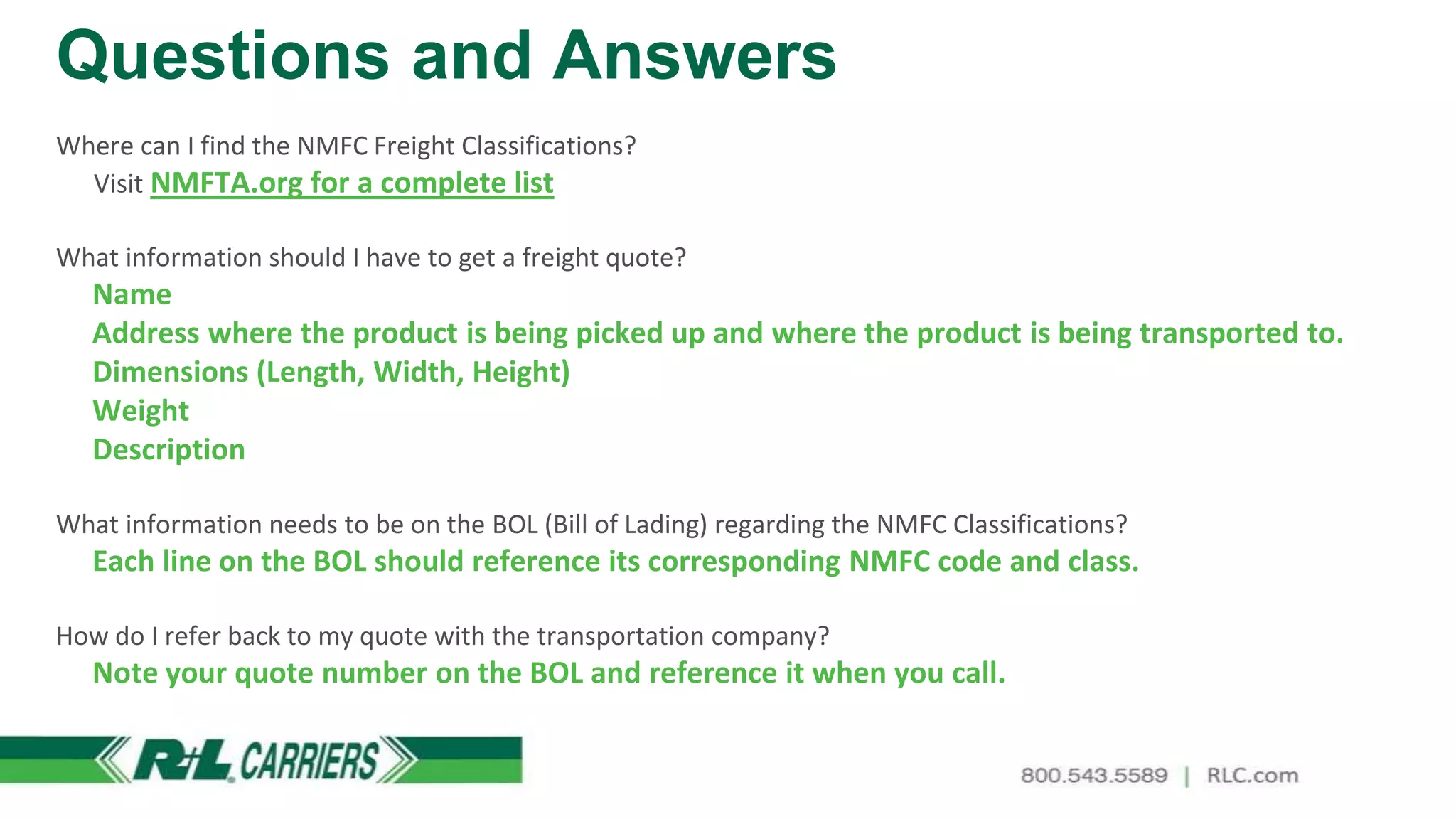 Questions and Answers

Where can I find the NMFC Freight Classifications?
Visit NMFTA.org for a complete list

What information should I have to get a freight quote?
Name
Address where the product is being picked up and where the product is being transported to.
Dimensions (Length, Width, Height)
Weight
Description

What information needs to be on the BOL (Bill of Lading) regarding the NMFC Classifications?
Each line on the BOL should reference its corresponding NMFC code and class.

How do I refer back to my quote with the transportation company?
Note your quote number on the BOL and reference it when you call.

R+L CARRIERS

800.543.5589 | RLC.com